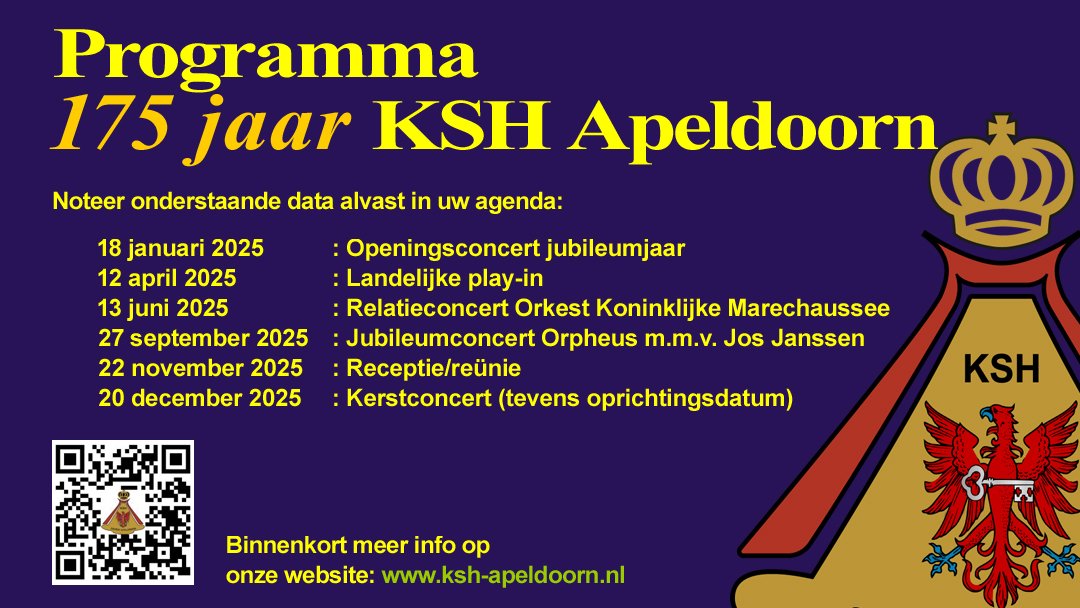 Programma
175 jaar KSH Apeldoorn

Noteer onderstaande data alvast in uw agenda:

18 januari 2025 : Openingsconcert jubileumjaar
12 april 2025 : Landelijke play-in
13 juni 2025 : Relatieconcert Orkest Koninklijke Marechaussee
27 september 2025 : Jubileumconcert Orpheus m.m.v. Jos Janssen
22 november 2025 : Receptie/reünie
20 december 2025 : Kerstconcert (tevens oprichtingsdatum)

KSH

Binnenkort meer info op
onze website: www.ksh-apeldoorn.nl